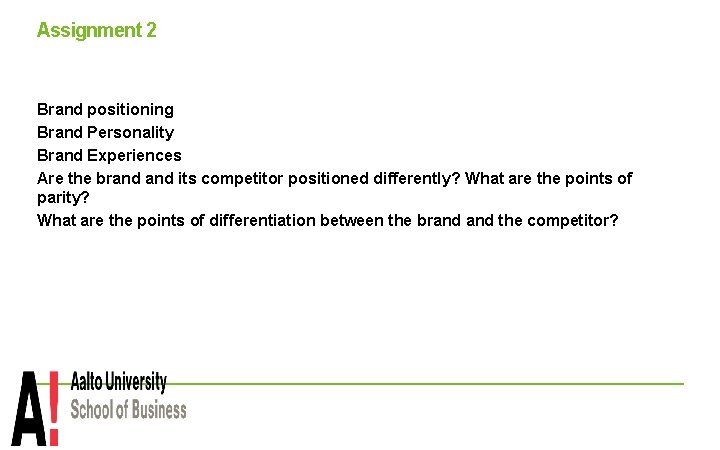 Assignment 2

Brand positioning
Brand Personality
Brand Experiences
Are the brand and its competitor positioned differently? What are the points of parity?
What are the points of differentiation between the brand and the competitor?

A!
Aalto University
School of Business